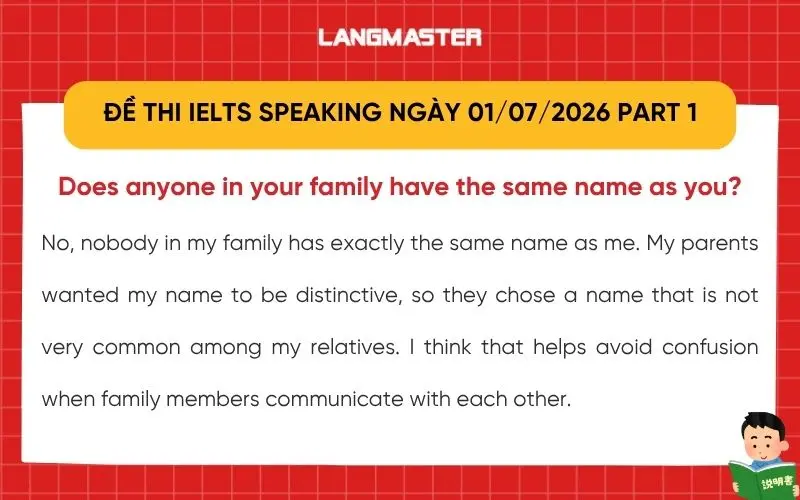 LANGMASTER

ĐỀ THI IELTS SPEAKING NGÀY 01/07/2026 PART 1

Does anyone in your family have the same name as you?

No, nobody in my family has exactly the same name as me. My parents wanted my name to be distinctive, so they chose a name that is not very common among my relatives. I think that helps avoid confusion when family members communicate with each other.

説明書